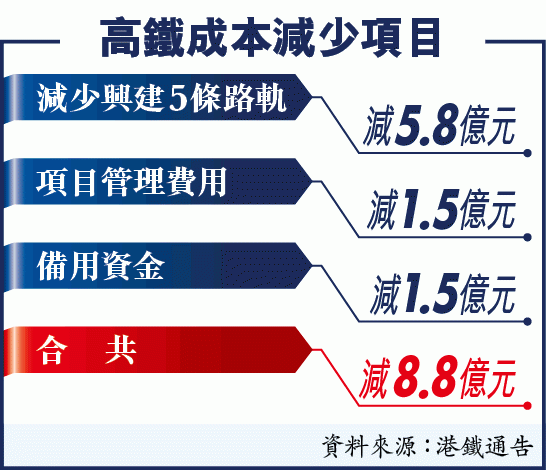 高鐵成本減少項目

減少興建5條路軌
減5.8億元

項目管理費用
減1.5億元

備用資金
減1.5億元

合　共
減8.8億元

資料來源：港鐵通告